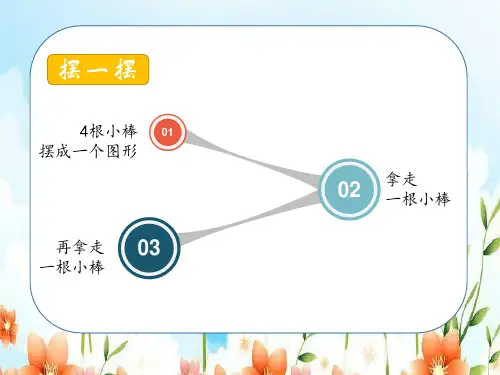 摆一摆

4根小棒
摆成一个图形

01

02

拿走
一根小棒

再拿走
一根小棒

03